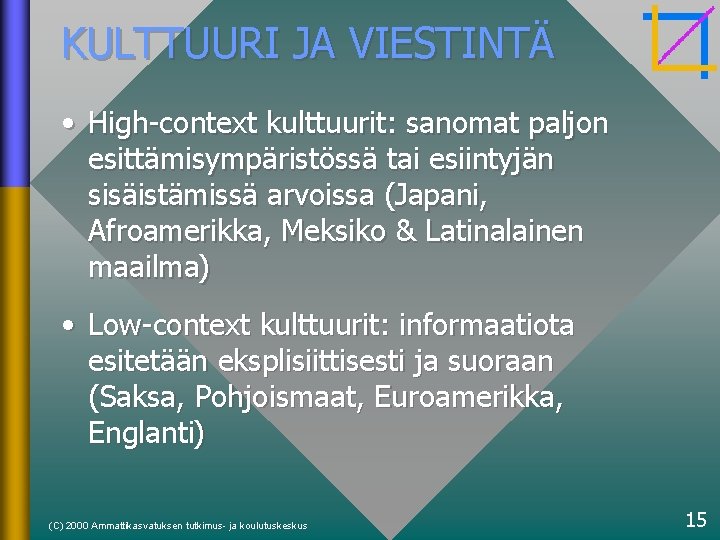 KULTTUURI JA VIESTINTÄ

• High-context kulttuurit: sanomat paljon esittämisympäristössä tai esiintyjän sisäistämissä arvoissa (Japani, Afroamerikka, Meksiko & Latinalainen maailma)

• Low-context kulttuurit: informaatiota esitetään eksplisiittisesti ja suoraan (Saksa, Pohjoismaat, Euroamerikka, Englanti)

(C) 2000 Ammattikasvatuksen tutkimus- ja koulutuskeskus

15